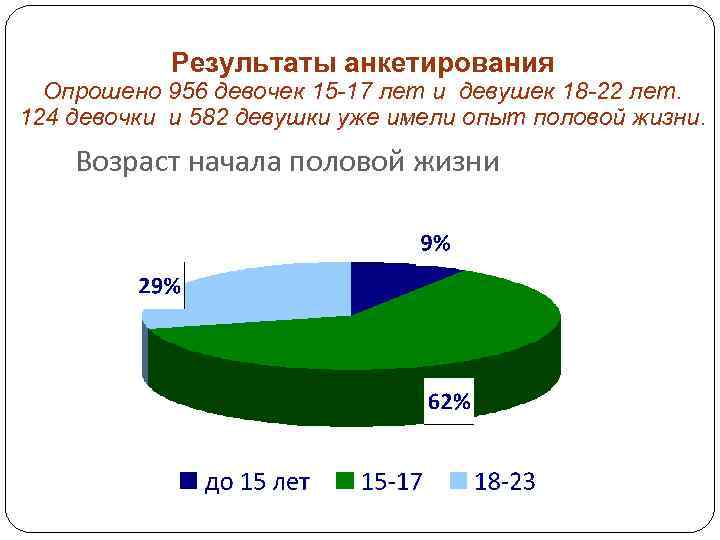 Результаты анкетирования
Опрошено 956 девочек 15-17 лет и девушек 18-22 лет.
124 девочки и 582 девушки уже имели опыт половой жизни.

Возраст начала половой жизни

9%

29%

62%

до 15 лет 15-17 18-23